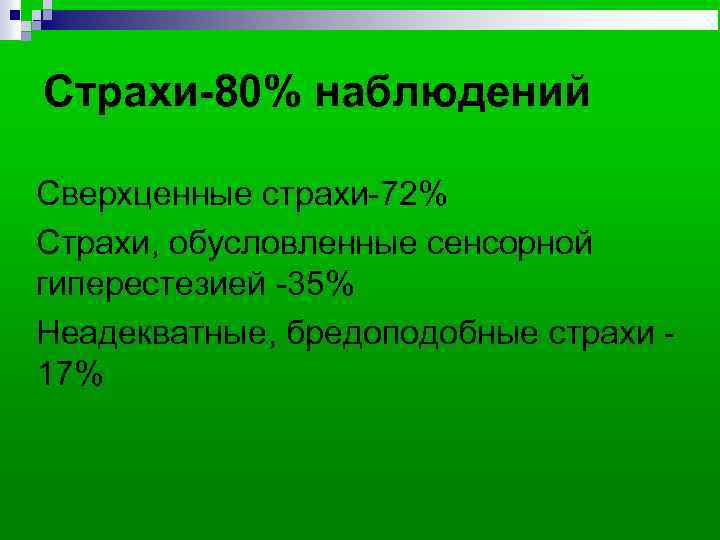 Страхи-80% наблюдений

Сверхценные страхи-72%

Страхи, обусловленные сенсорной гиперестезией -35%

Неадекватные, бредоподобные страхи - 17%